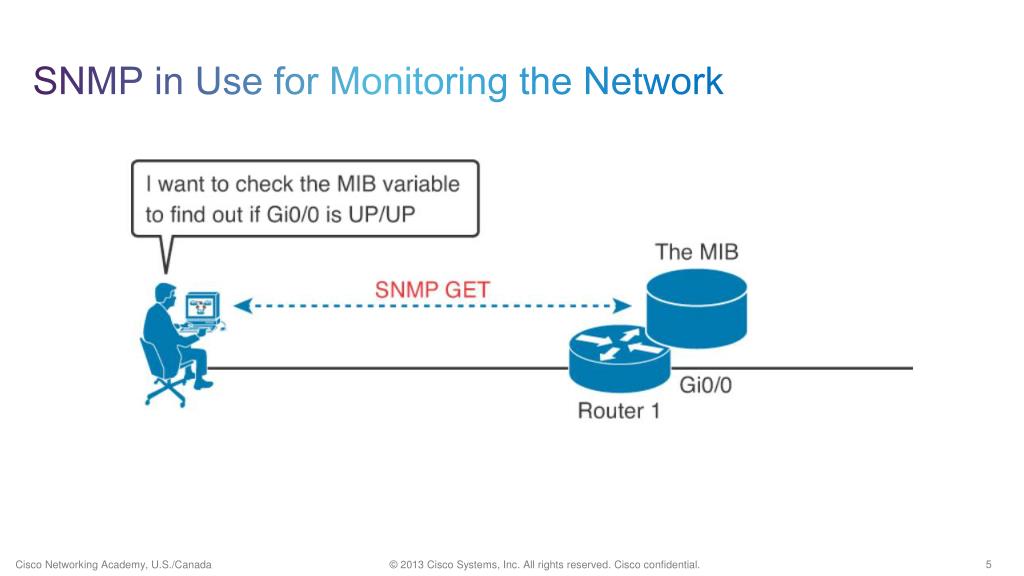 SNMP in Use for Monitoring the Network

I want to check the MIB variable to find out if Gi0/0 is UP/UP

The MIB

SNMP GET

Gi0/0

Router 1

Cisco Networking Academy, U.S./Canada

© 2013 Cisco Systems, Inc. All rights reserved. Cisco confidential.

5